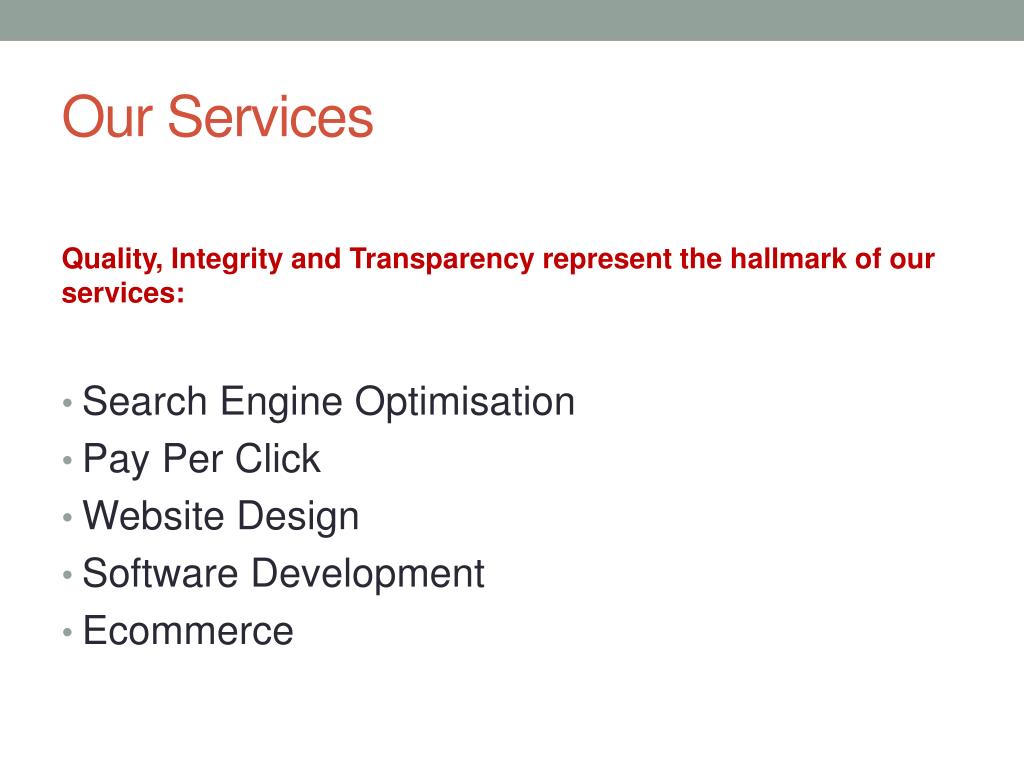 Our Services

Quality, Integrity and Transparency represent the hallmark of our services:

• Search Engine Optimisation
• Pay Per Click
• Website Design
• Software Development
• Ecommerce